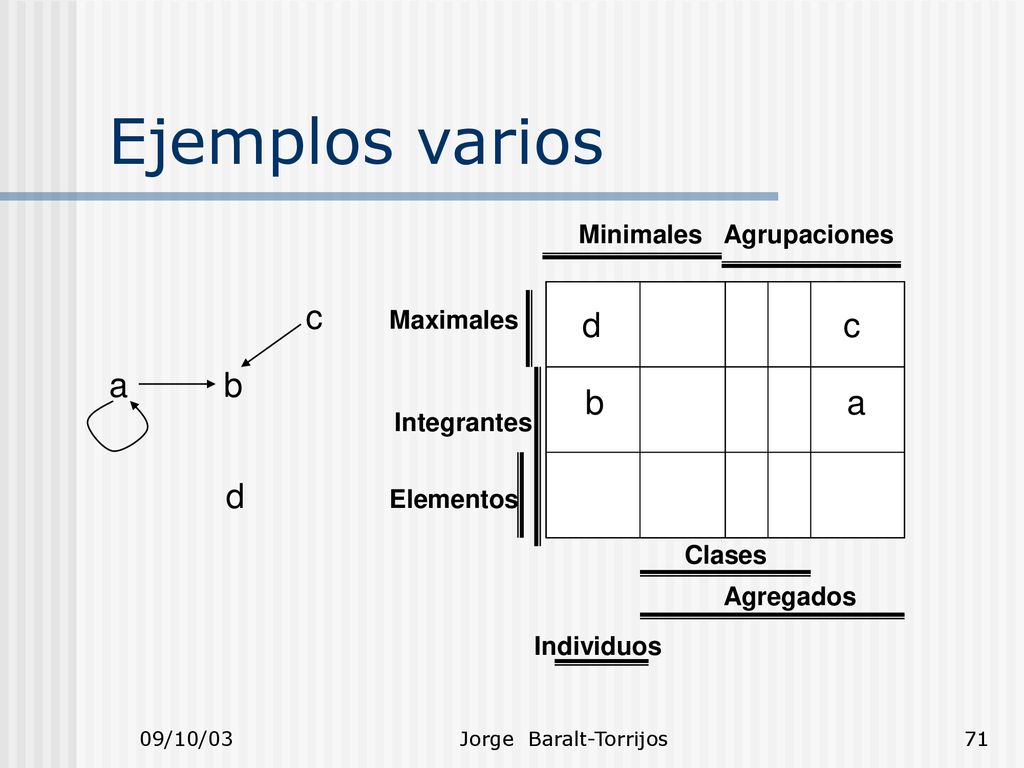 Ejemplos varios

c

a b

d

Minimales Agrupaciones

Maximales

Integrantes

Elementos

| d | | | | c |
|---|---|---|---|---|
| b | | | | a |
| | | | | |

Clases

Agregados

Individuos

09/10/03 Jorge Baralt-Torrijos 71